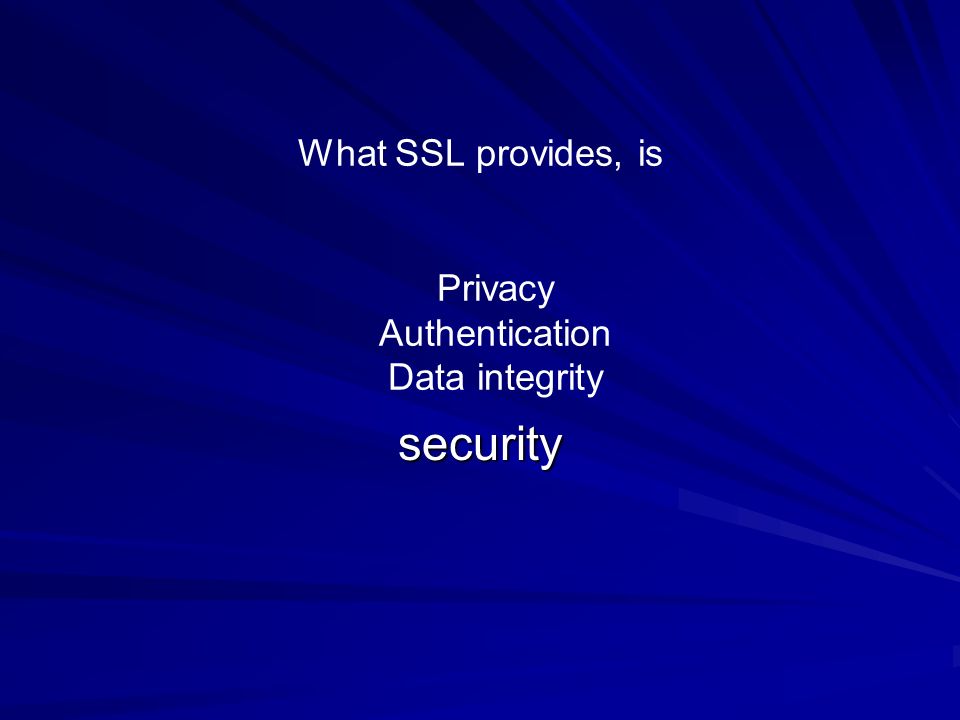 What SSL provides, is

Privacy
Authentication
Data integrity

security